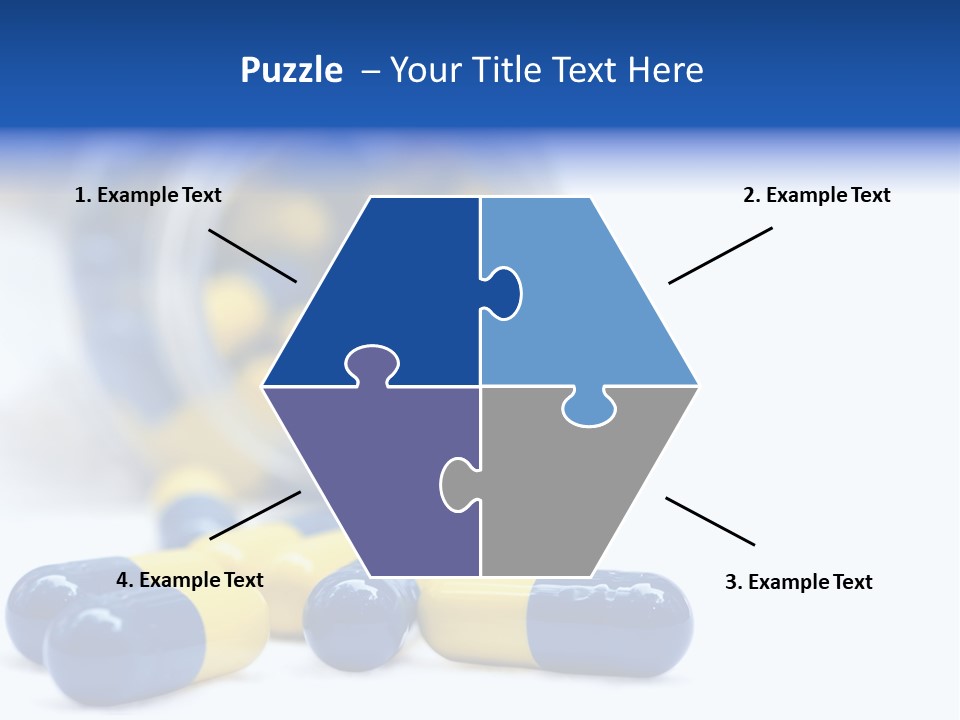 Puzzle – Your Title Text Here

1. Example Text

2. Example Text

4. Example Text

3. Example Text